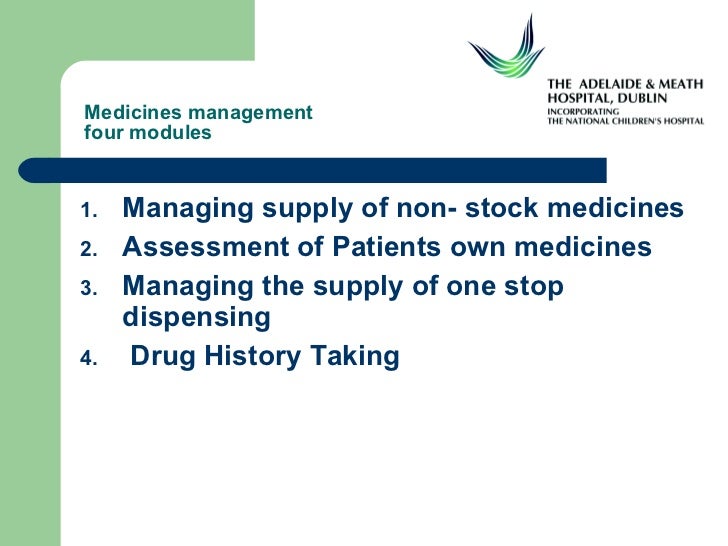 THE ADELAIDE & MEATH HOSPITAL, DUBLIN
INCORPORATING
THE NATIONAL CHILDREN'S HOSPITAL

Medicines management
four modules

1. Managing supply of non- stock medicines
2. Assessment of Patients own medicines
3. Managing the supply of one stop dispensing
4. Drug History Taking